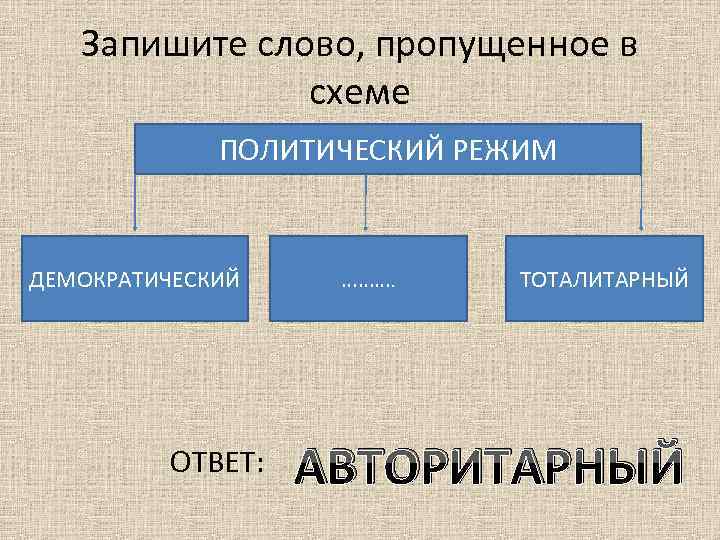 Запишите слово, пропущенное в схеме

ПОЛИТИЧЕСКИЙ РЕЖИМ

ДЕМОКРАТИЧЕСКИЙ

………

ТОТАЛИТАРНЫЙ

ОТВЕТ: АВТОРИТАРНЫЙ